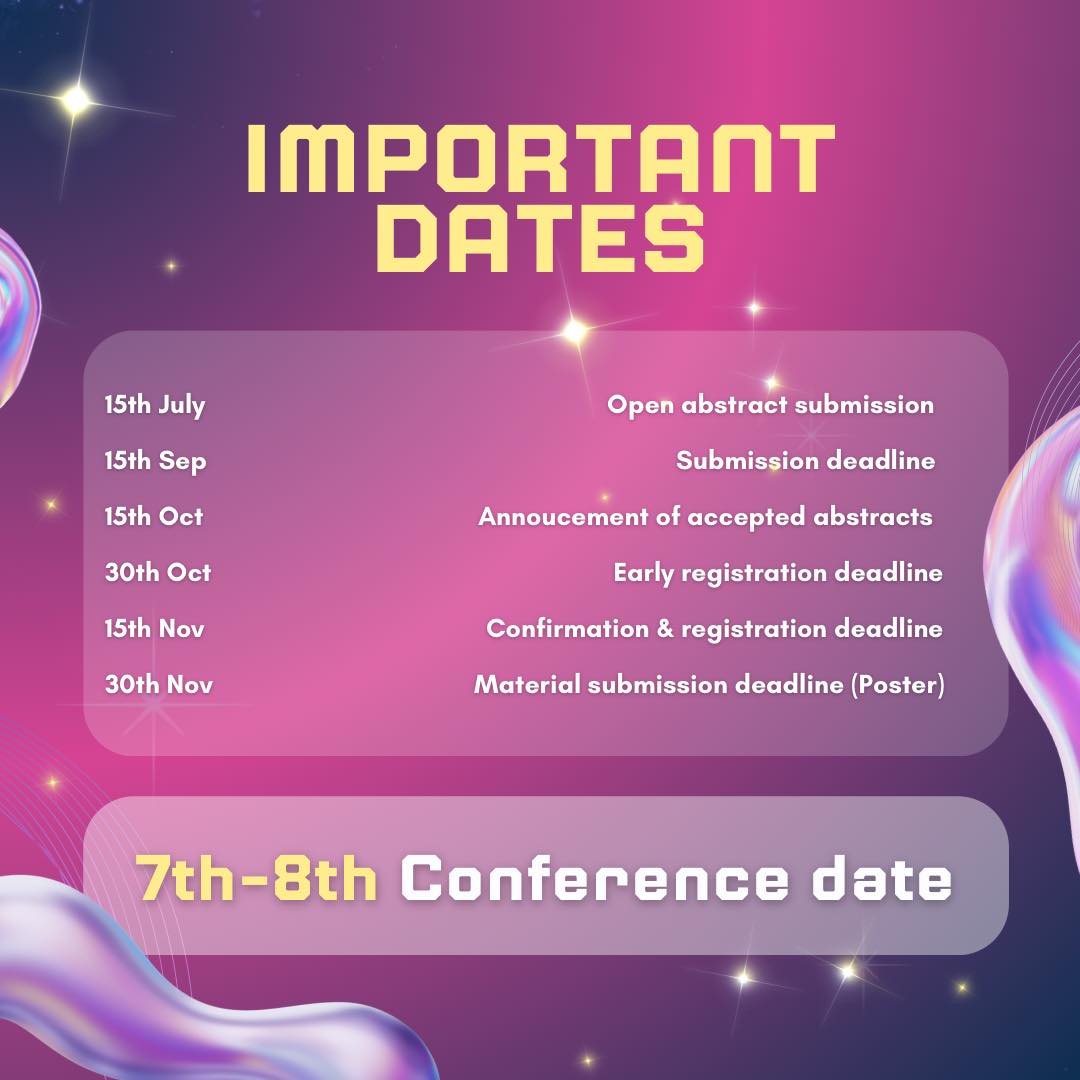 IMPORTANT DATES

| | |
|---|---|
| 15th July | Open abstract submission |
| 15th Sep | Submission deadline |
| 15th Oct | Annoucement of accepted abstracts |
| 30th Oct | Early registration deadline |
| 15th Nov | Confirmation & registration deadline |
| 30th Nov | Material submission deadline (Poster) |

7th-8th Conference date